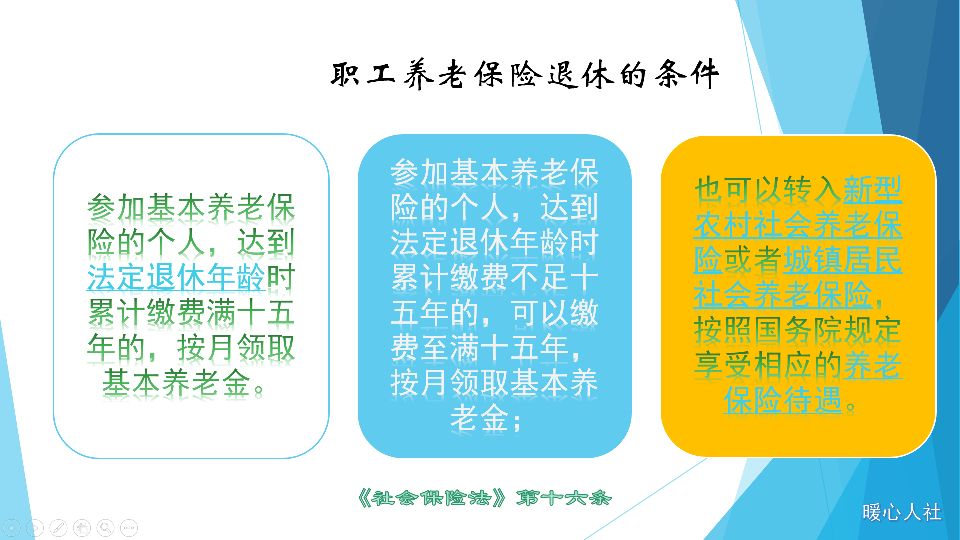 职工养老保险退休的条件

参加基本养老保险的个人，达到法定退休年龄时累计缴费满十五年的，按月领取基本养老金。

参加基本养老保险的个人，达到法定退休年龄时累计缴费不足十五年的，可以缴费至满十五年，按月领取基本养老金；

也可以转入新型农村社会养老保险或者城镇居民社会养老保险，按照国务院规定享受相应的养老保险待遇。

《社会保险法》第十六条

暖心人社